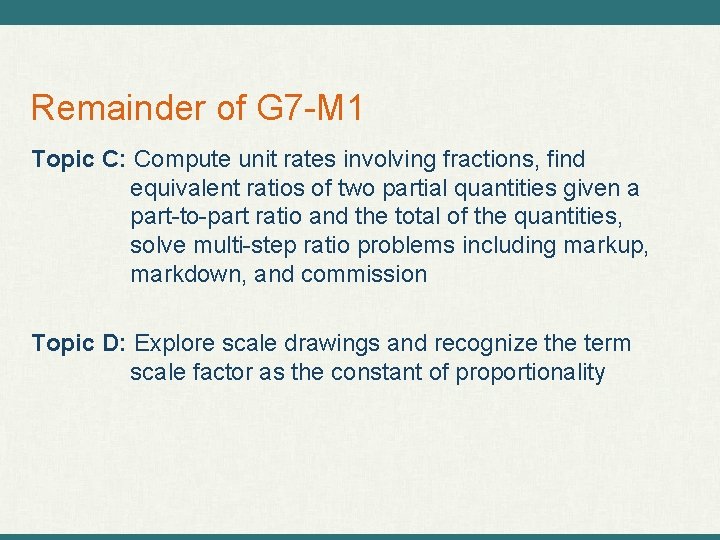 Remainder of G7-M1

Topic C: Compute unit rates involving fractions, find equivalent ratios of two partial quantities given a part-to-part ratio and the total of the quantities, solve multi-step ratio problems including markup, markdown, and commission

Topic D: Explore scale drawings and recognize the term scale factor as the constant of proportionality